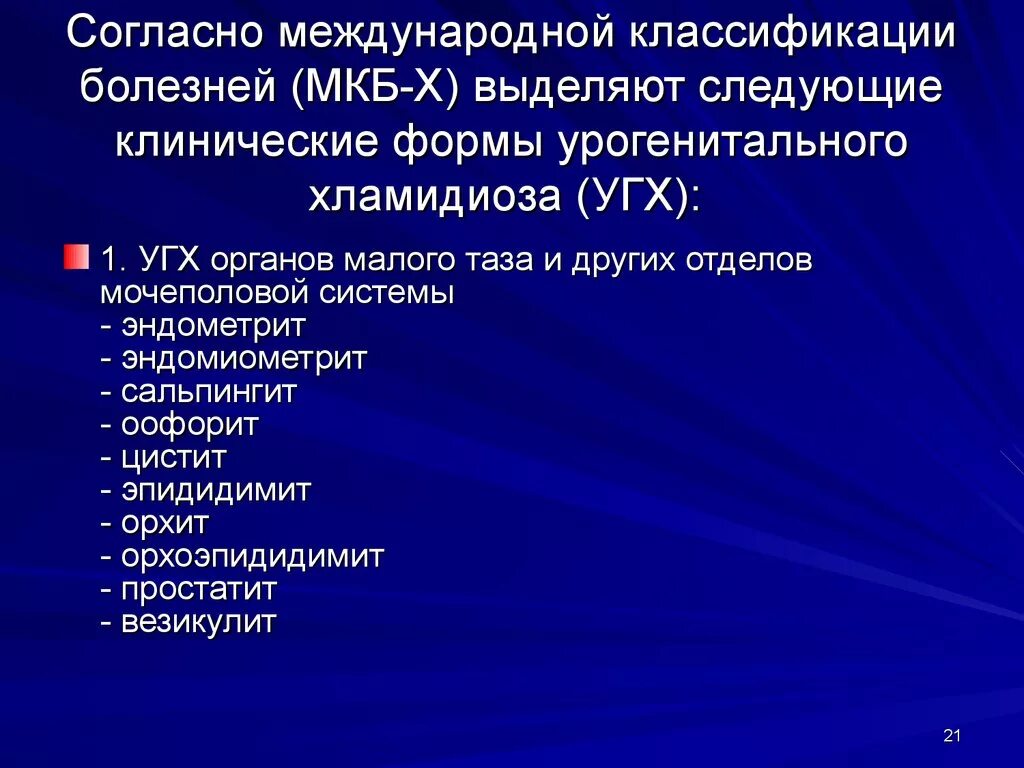 Согласно международной классификации болезней (МКБ-Х) выделяют следующие клинические формы урогенитального хламидиоза (УГХ):

1. УГХ органов малого таза и других отделов мочеполовой системы
- эндометрит
- эндомиометрит
- сальпингит
- оофорит
- цистит
- эпидидимит
- орхит
- орхоэпидидимит
- простатит
- везикулит

21